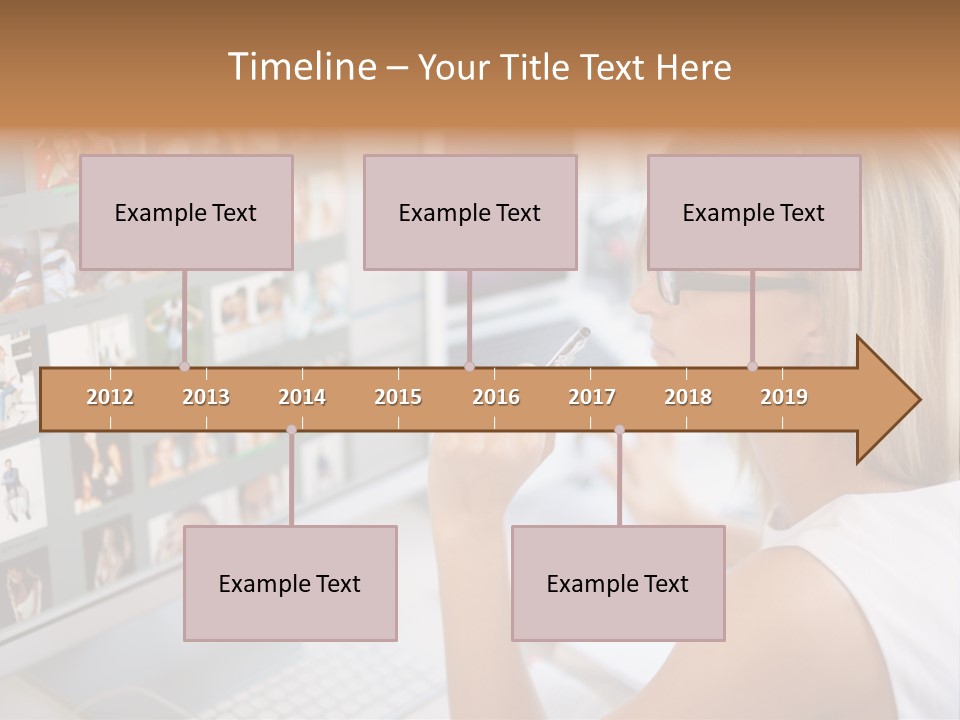 Timeline – Your Title Text Here

Example Text

Example Text

Example Text

2012 2013 2014 2015 2016 2017 2018 2019

Example Text

Example Text